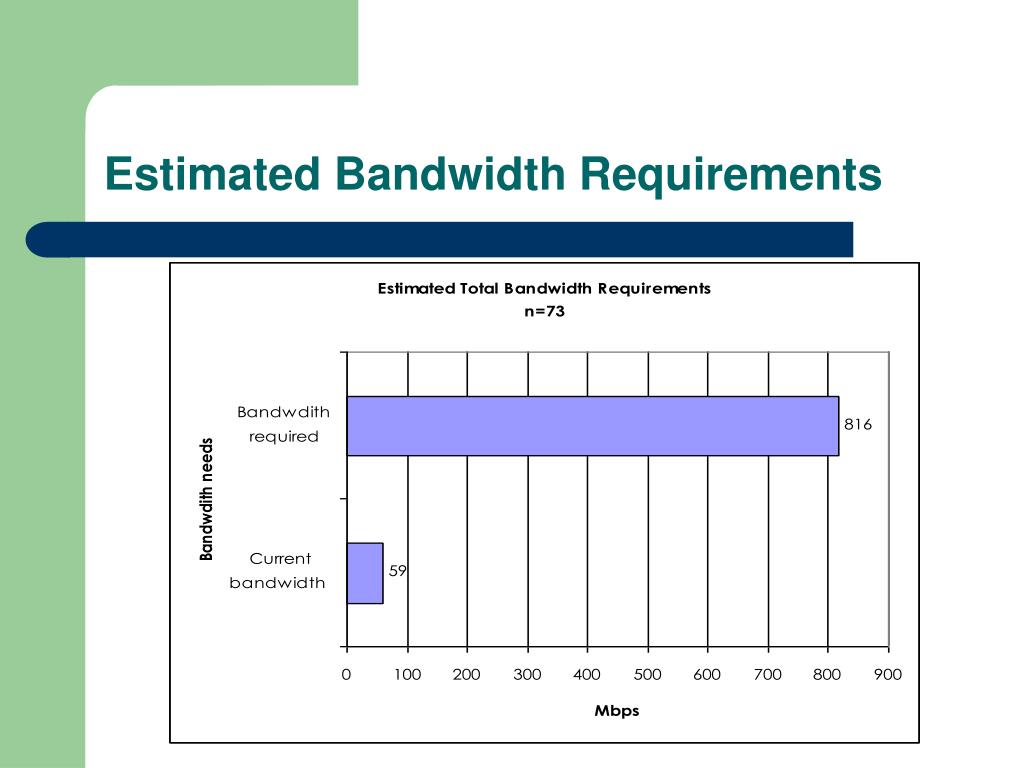 Estimated Bandwidth Requirements

Estimated Total Bandwidth Requirements
n=73

Bandwdith needs

Bandwdith required

816

Current bandwidth

59

0 100 200 300 400 500 600 700 800 900

Mbps